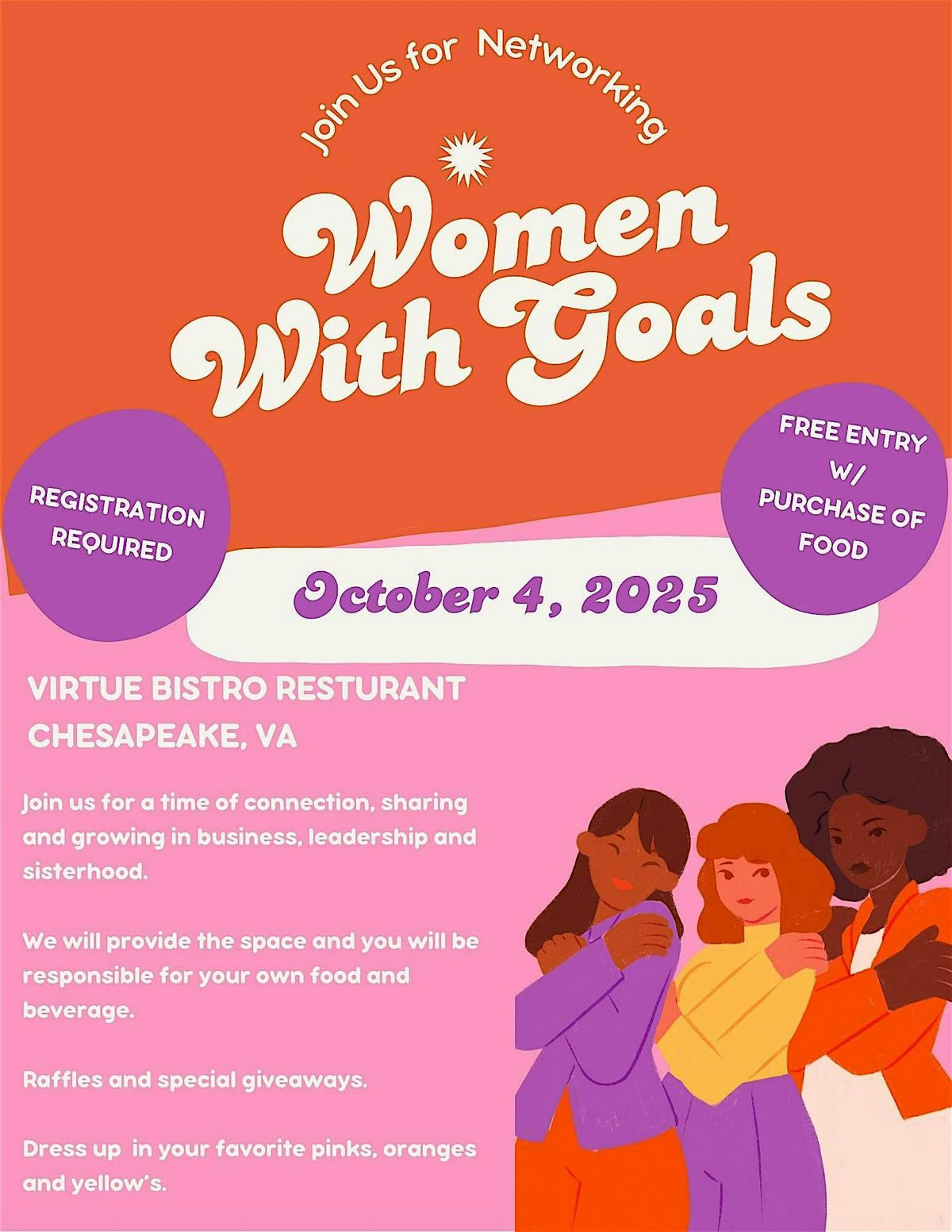 Join Us for Networking

Women With Goals

REGISTRATION REQUIRED

FREE ENTRY W/ PURCHASE OF FOOD

October 4, 2025

VIRTUE BISTRO RESTURANT
CHESAPEAKE, VA

Join us for a time of connection, sharing and growing in business, leadership and sisterhood.

We will provide the space and you will be responsible for your own food and beverage.

Raffles and special giveaways.

Dress up in your favorite pinks, oranges and yellow's.